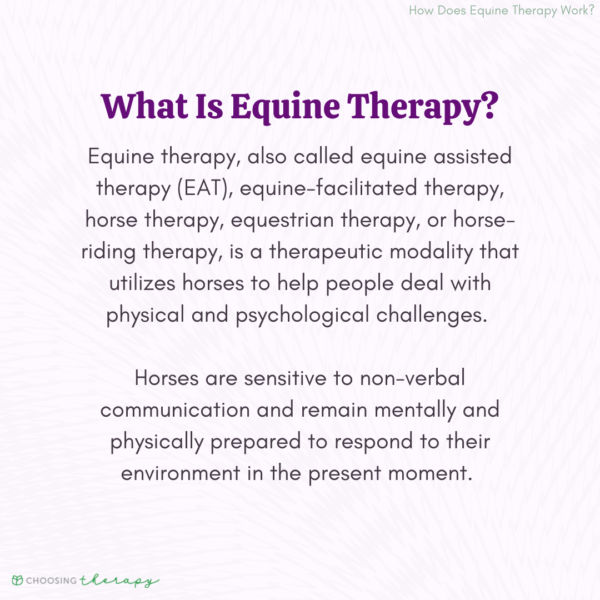 How Does Equine Therapy Work?

What Is Equine Therapy?

Equine therapy, also called equine assisted therapy (EAT), equine-facilitated therapy, horse therapy, equestrian therapy, or horse-riding therapy, is a therapeutic modality that utilizes horses to help people deal with physical and psychological challenges.

Horses are sensitive to non-verbal communication and remain mentally and physically prepared to respond to their environment in the present moment.

CHOOSING therapy